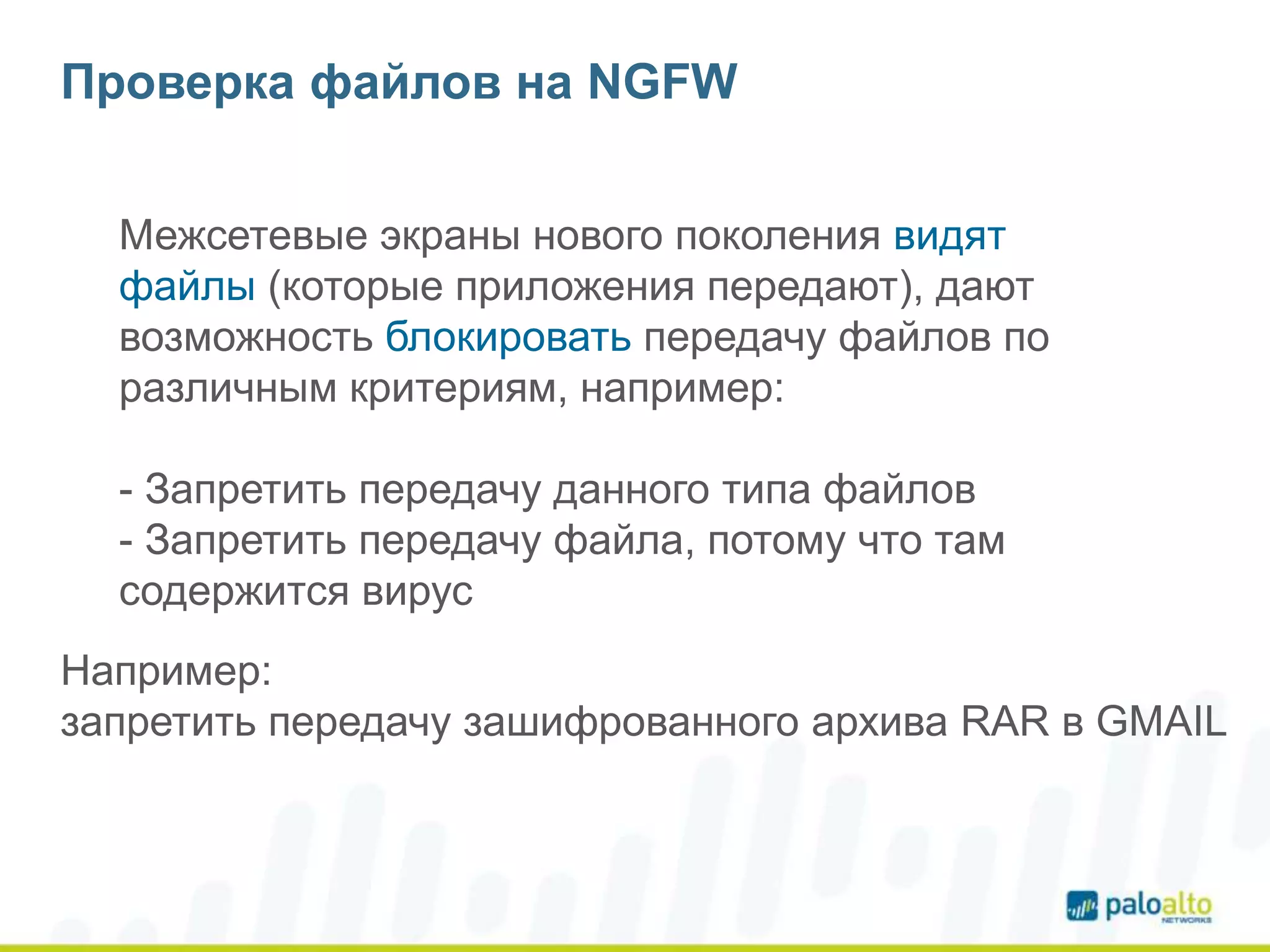 Проверка файлов на NGFW

Межсетевые экраны нового поколения видят файлы (которые приложения передают), дают возможность блокировать передачу файлов по различным критериям, например:

- Запретить передачу данного типа файлов
- Запретить передачу файла, потому что там содержится вирус

Например:
запретить передачу зашифрованного архива RAR в GMAIL

paloalto
NETWORKS